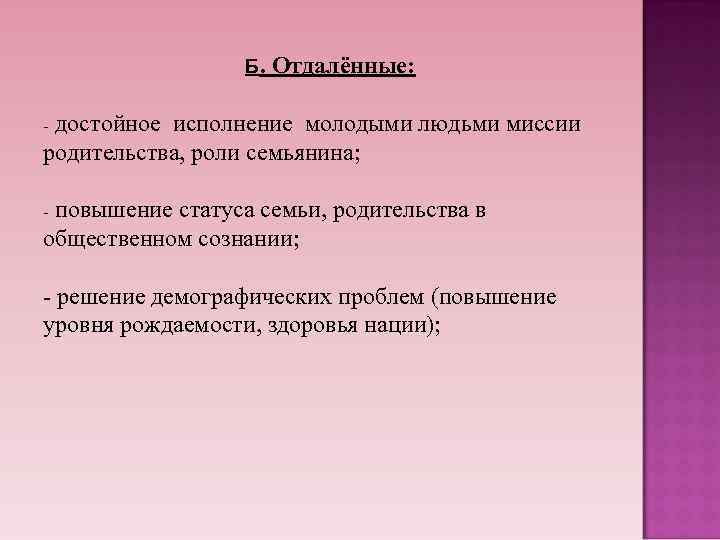 Б. Отдалённые:

- достойное исполнение молодыми людьми миссии родительства, роли семьянина;

- повышение статуса семьи, родительства в общественном сознании;

- решение демографических проблем (повышение уровня рождаемости, здоровья нации);